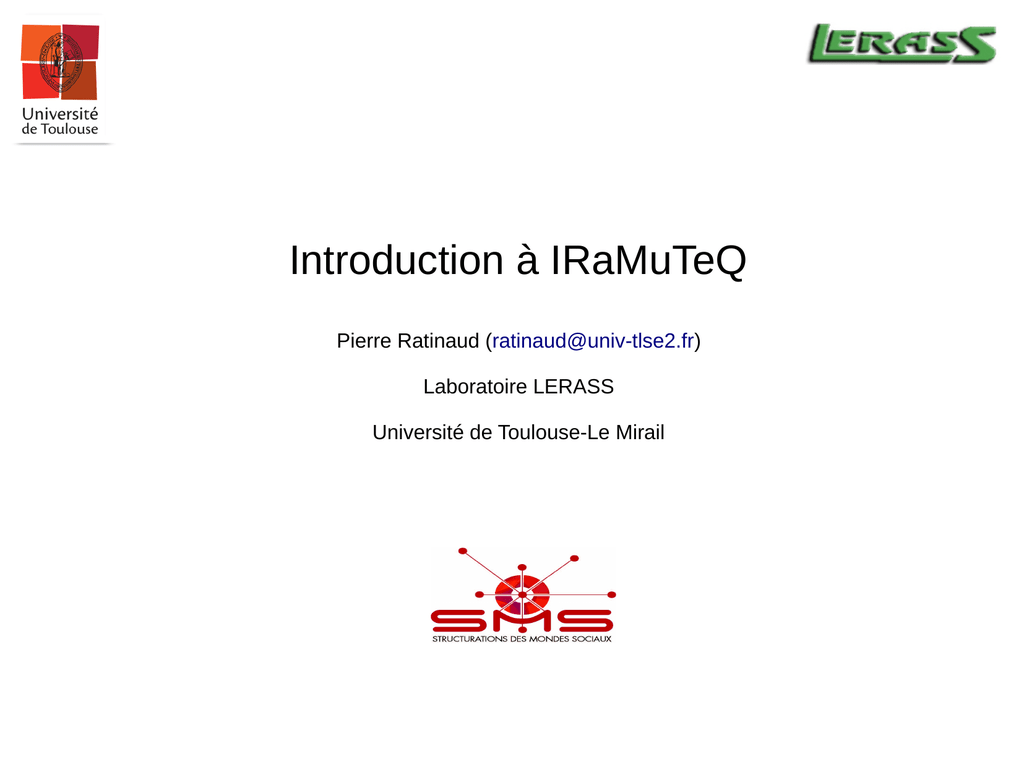 Université de Toulouse

LERASS

Introduction à IRaMuTeQ

Pierre Ratinaud (ratinaud@univ-tlse2.fr)

Laboratoire LERASS

Université de Toulouse-Le Mirail

SMS
STRUCTURATIONS DES MONDES SOCIAUX